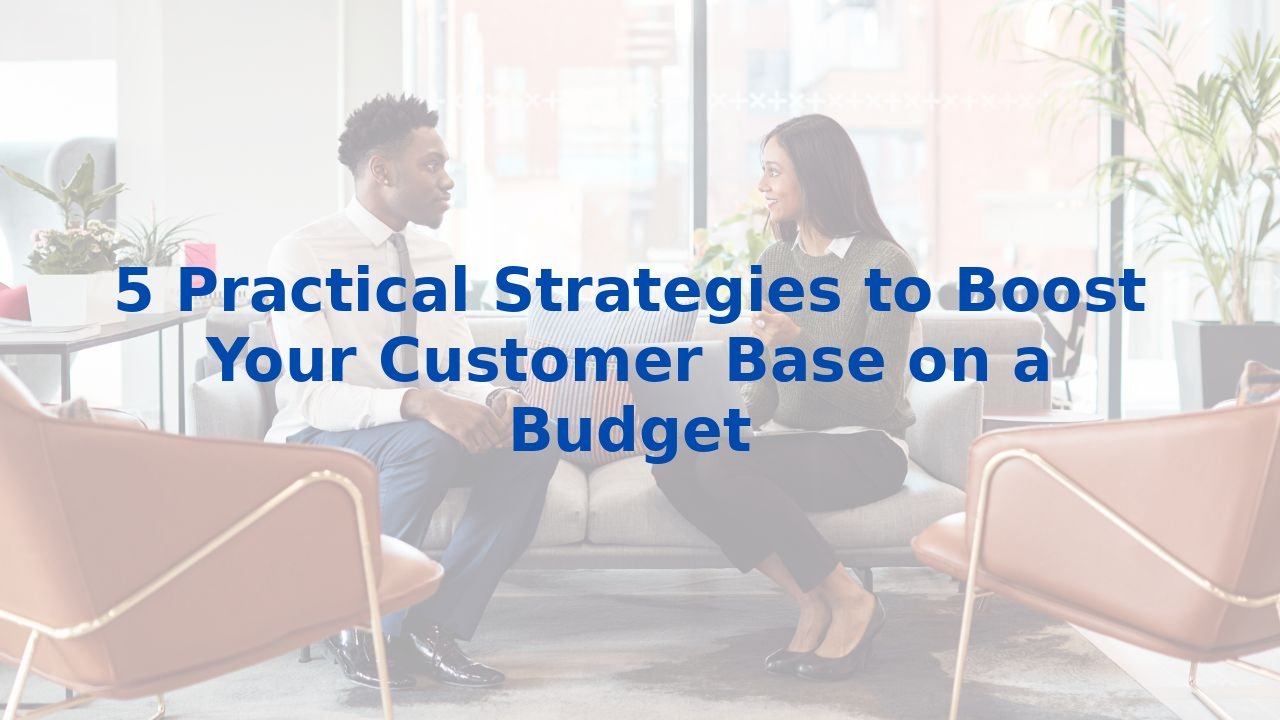 5 Practical Strategies to Boost Your Customer Base on a Budget